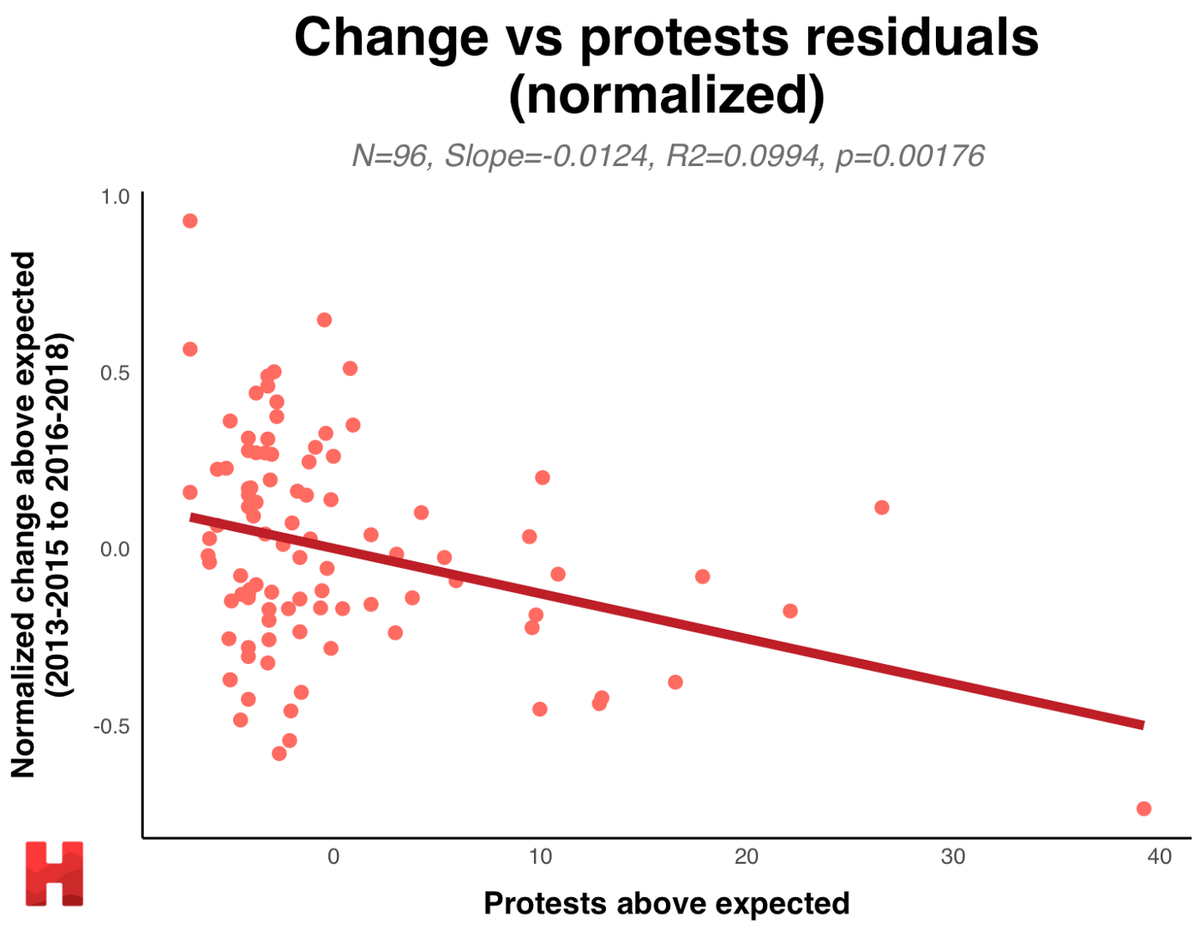 Change vs protests residuals (normalized)

N=96, Slope=-0.0124, R2=0.0994, p=0.00176

Normalized change above expected (2013-2015 to 2016-2018)

1.0
0.5
0.0
-0.5

0
10
20
30
40

Protests above expected

H